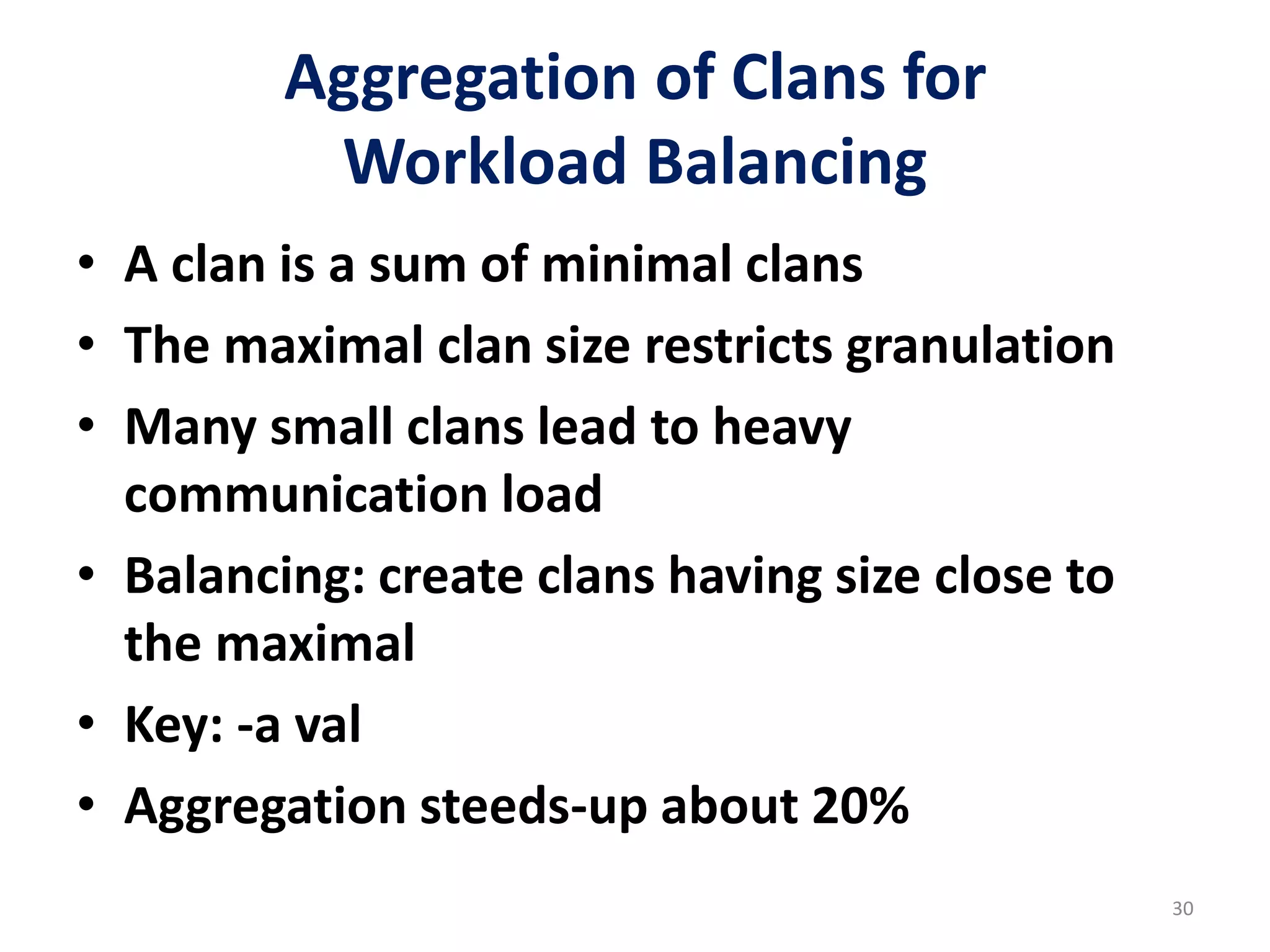 Aggregation of Clans for Workload Balancing

• A clan is a sum of minimal clans
• The maximal clan size restricts granulation
• Many small clans lead to heavy communication load
• Balancing: create clans having size close to the maximal
• Key: -a val
• Aggregation steeds-up about 20%

30